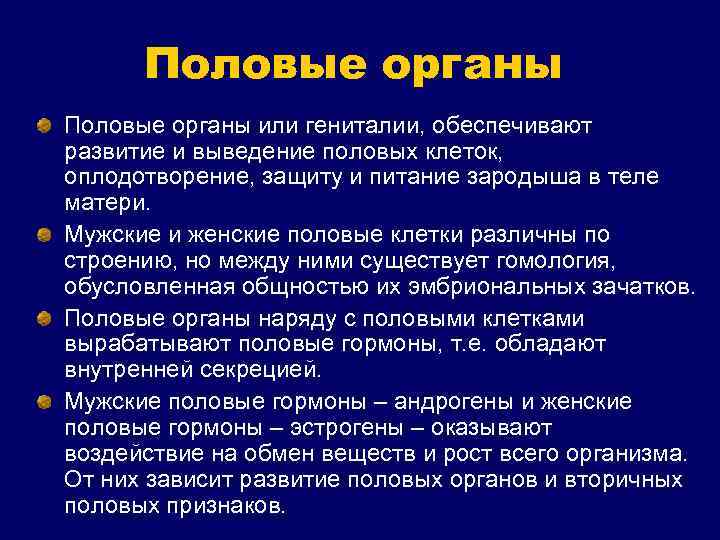 Половые органы

Половые органы или гениталии, обеспечивают развитие и выведение половых клеток, оплодотворение, защиту и питание зародыша в теле матери.

Мужские и женские половые клетки различны по строению, но между ними существует гомология, обусловленная общностью их эмбриональных зачатков.

Половые органы наряду с половыми клетками вырабатывают половые гормоны, т.е. обладают внутренней секрецией.

Мужские половые гормоны – андрогены и женские половые гормоны – эстрогены – оказывают воздействие на обмен веществ и рост всего организма. От них зависит развитие половых органов и вторичных половых признаков.